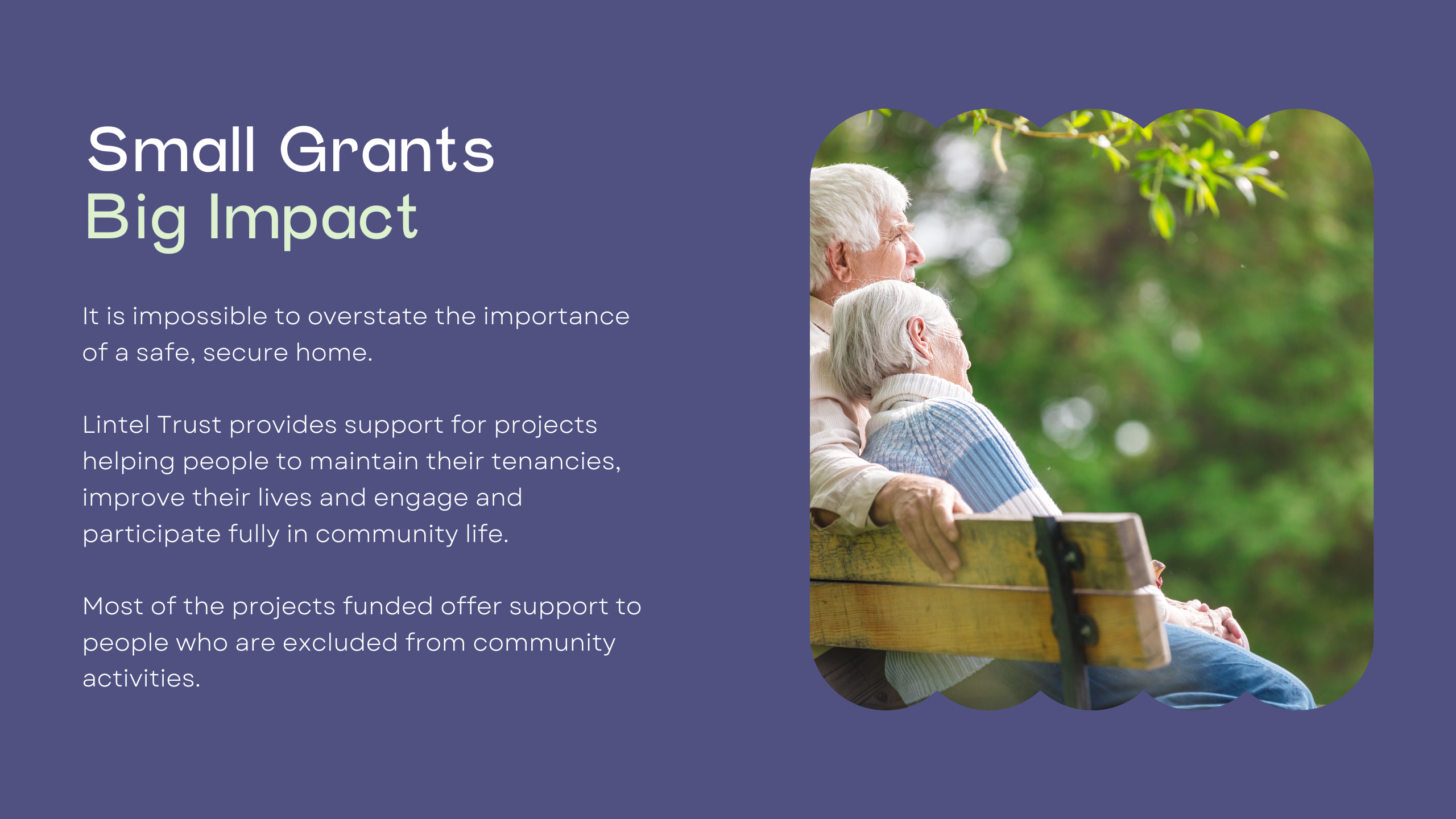 Small Grants
Big Impact

It is impossible to overstate the importance of a safe, secure home.

Lintel Trust provides support for projects helping people to maintain their tenancies, improve their lives and engage and participate fully in community life.

Most of the projects funded offer support to people who are excluded from community activities.